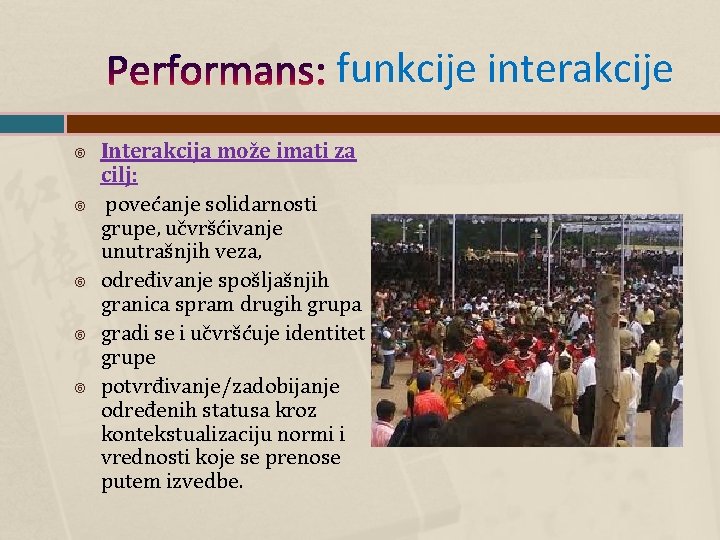 Performans: funkcije interakcije

Interakcija može imati za cilj:

povećanje solidarnosti grupe, učvršćivanje unutrašnjih veza,

određivanje spošljašnjih granica spram drugih grupa

gradi se i učvršćuje identitet grupe

potvrđivanje/zadobijanje određenih statusa kroz kontekstualizaciju normi i vrednosti koje se prenose putem izvedbe.